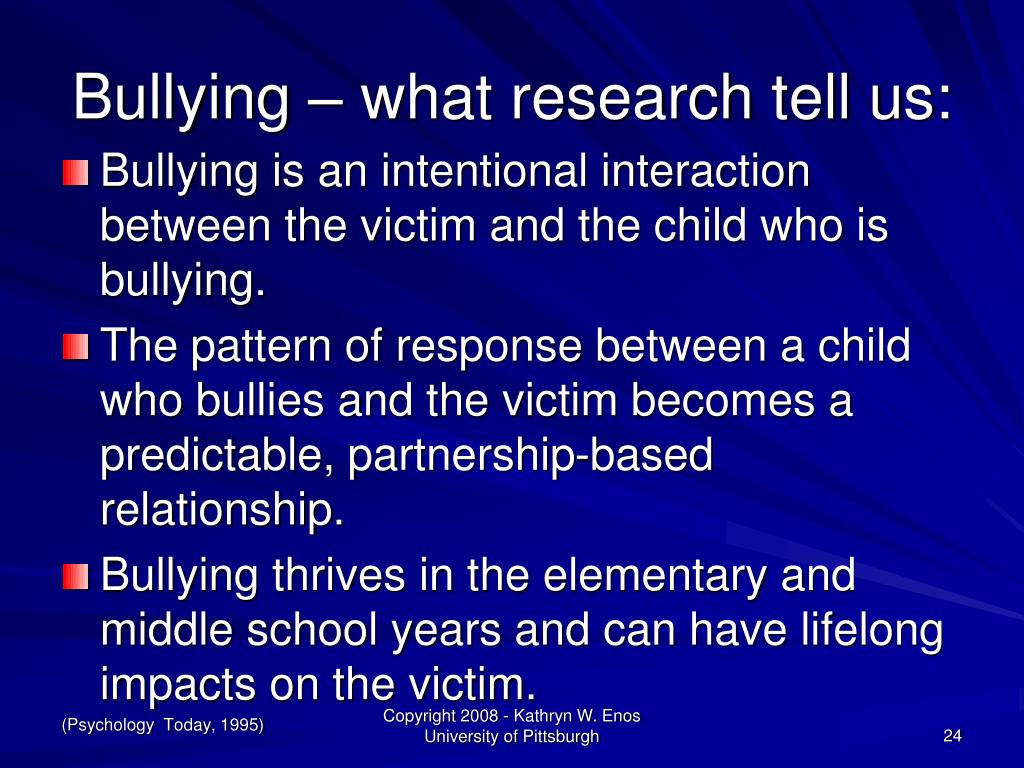 Bullying – what research tell us:

Bullying is an intentional interaction between the victim and the child who is bullying.

The pattern of response between a child who bullies and the victim becomes a predictable, partnership-based relationship.

Bullying thrives in the elementary and middle school years and can have lifelong impacts on the victim.

(Psychology Today, 1995)

Copyright 2008 - Kathryn W. Enos
University of Pittsburgh

24